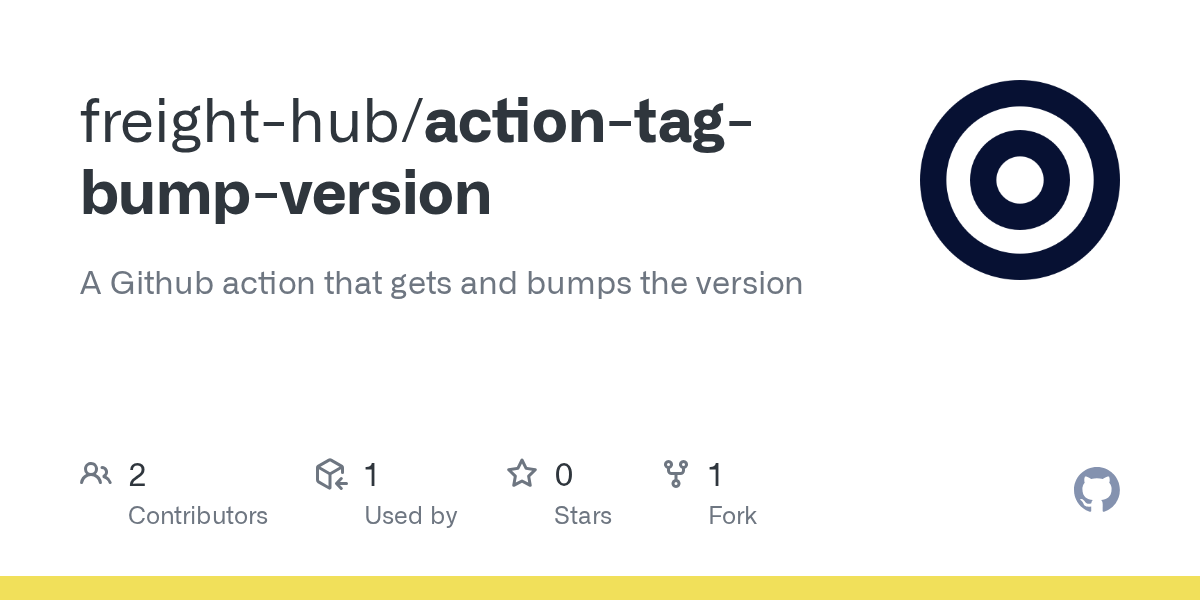 freight-hub/action-tag-bump-version

A Github action that gets and bumps the version

2
Contributors

1
Used by

0
Stars

1
Fork